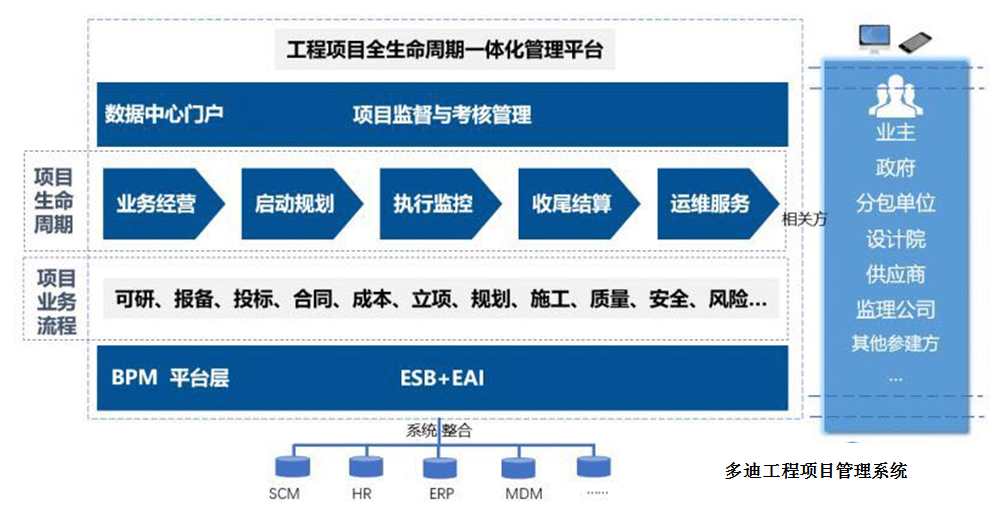 工程项目全生命周期一体化管理平台

数据中心门户

项目监督与考核管理

项目生命周期

业务经营

启动规划

执行监控

收尾结算

运维服务

相关方

项目业务流程

可研、报备、投标、合同、成本、立项、规划、施工、质量、安全、风险…

BPM 平台层

ESB+EAI

系统整合

SCM

HR

ERP

MDM

……

业主
政府
分包单位
设计院
供应商
监理公司
其他参建方
…

多迪工程项目管理系统